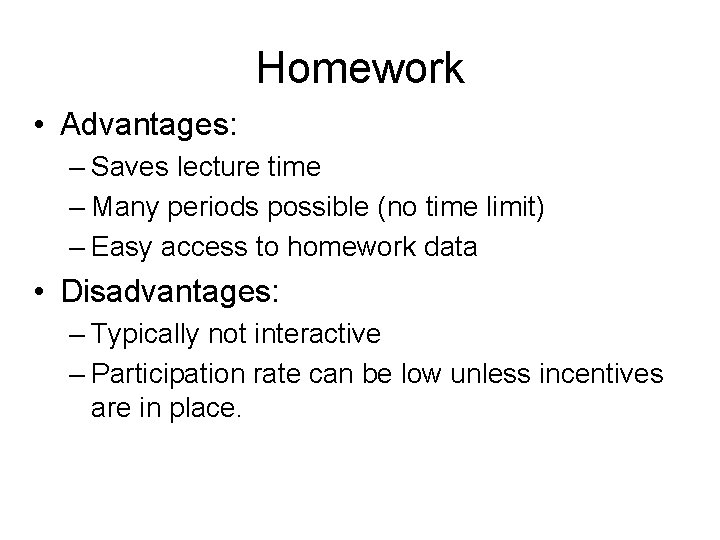 Homework

• Advantages:
– Saves lecture time
– Many periods possible (no time limit)
– Easy access to homework data

• Disadvantages:
– Typically not interactive
– Participation rate can be low unless incentives are in place.